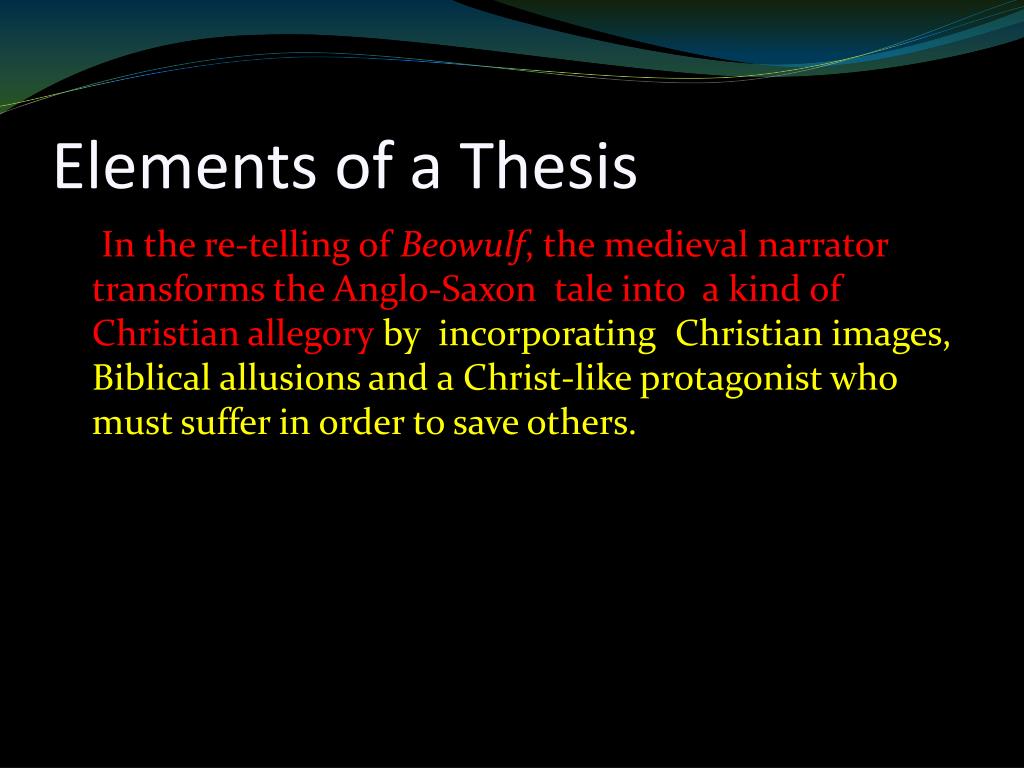 Elements of a Thesis

In the re-telling of Beowulf, the medieval narrator transforms the Anglo-Saxon tale into a kind of Christian allegory by incorporating Christian images, Biblical allusions and a Christ-like protagonist who must suffer in order to save others.